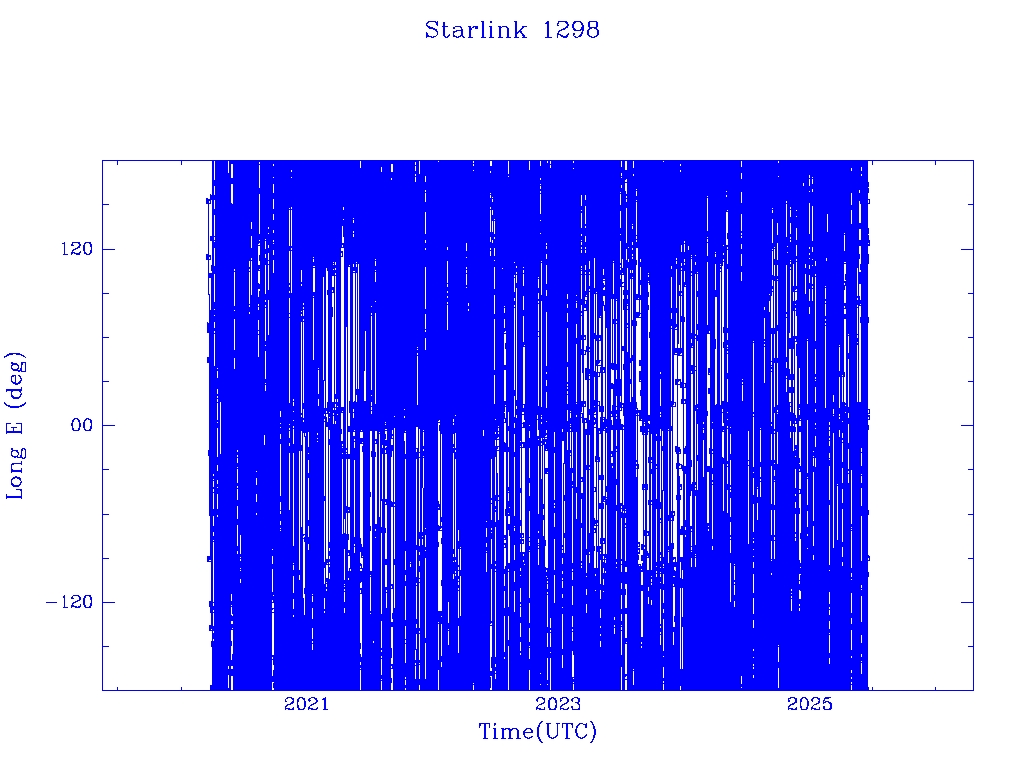 Starlink 1298

Long E (deg)

120
00
−120

2021
2023
2025

Time(UTC)